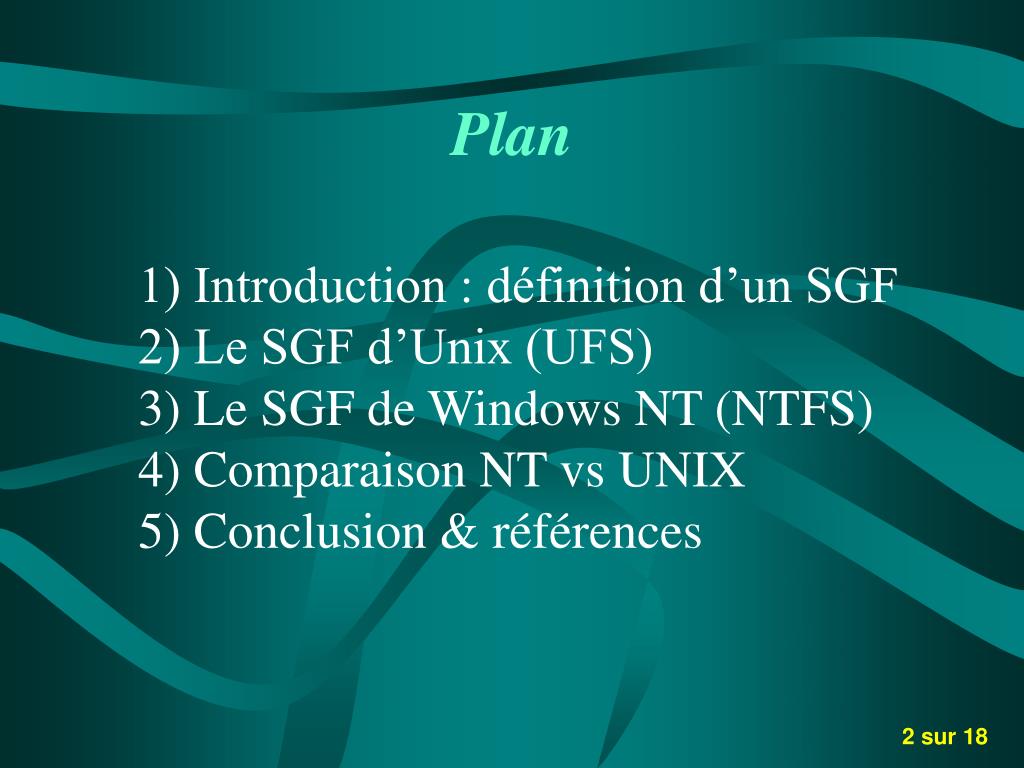 Plan

1) Introduction : définition d’un SGF
2) Le SGF d’Unix (UFS)
3) Le SGF de Windows NT (NTFS)
4) Comparaison NT vs UNIX
5) Conclusion & références

2 sur 18